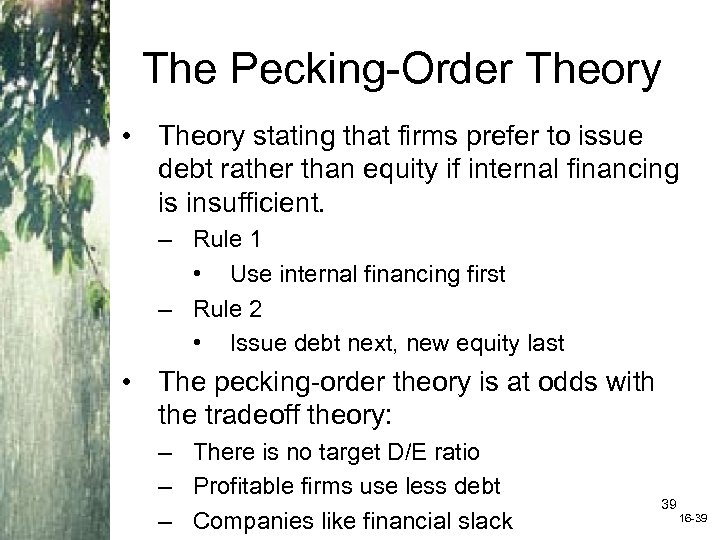 The Pecking-Order Theory

• Theory stating that firms prefer to issue debt rather than equity if internal financing is insufficient.
– Rule 1
• Use internal financing first
– Rule 2
• Issue debt next, new equity last

• The pecking-order theory is at odds with the tradeoff theory:
– There is no target D/E ratio
– Profitable firms use less debt
– Companies like financial slack

39

16-39